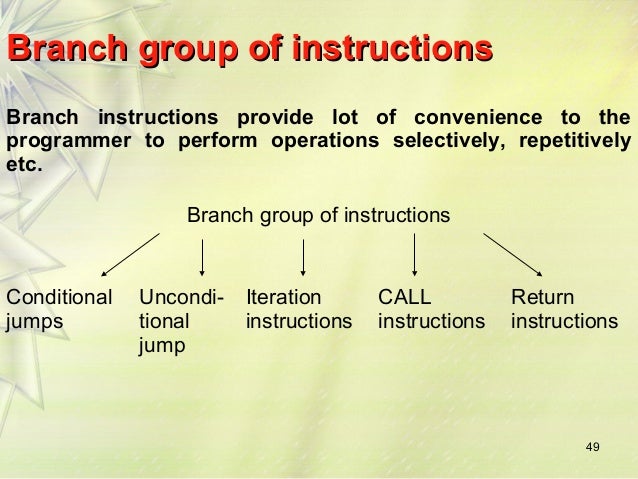 Branch group of instructions

Branch instructions provide lot of convenience to the programmer to perform operations selectively, repetitively etc.

Branch group of instructions

Conditional jumps

Unconditional jump

Iteration instructions

CALL instructions

Return instructions

49